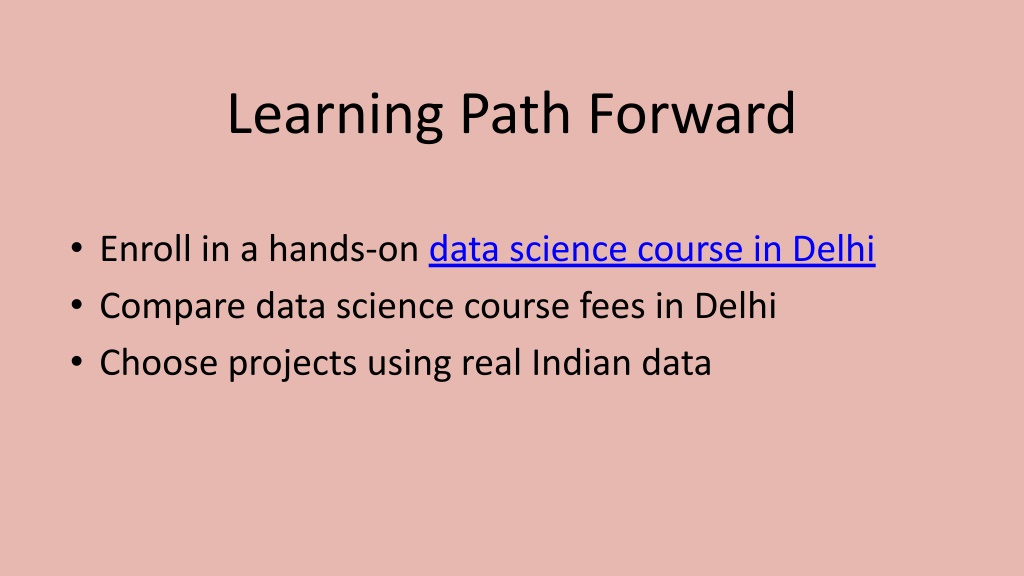 Learning Path Forward

• Enroll in a hands-on data science course in Delhi
• Compare data science course fees in Delhi
• Choose projects using real Indian data